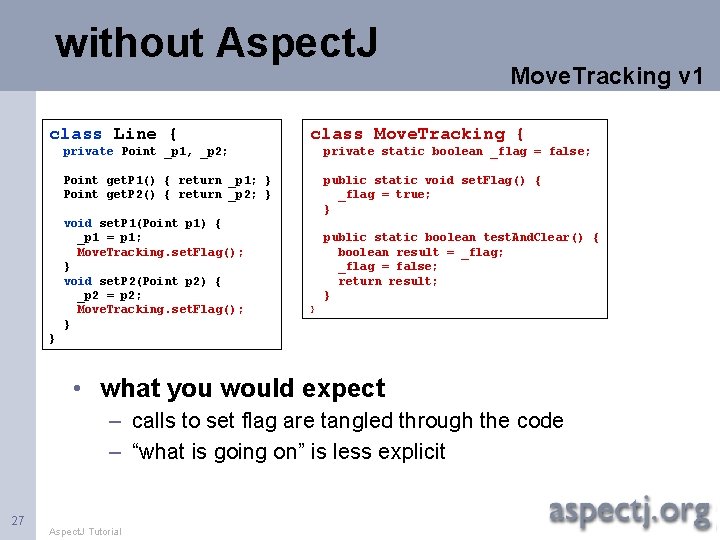 without AspectJ

MoveTracking v1

class Line {
  private Point _p1, _p2;

  Point getP1() { return _p1; }
  Point getP2() { return _p2; }

  void setP1(Point p1) {
    _p1 = p1;
    MoveTracking.setFlag();
  }
  void setP2(Point p2) {
    _p2 = p2;
    MoveTracking.setFlag();
  }
}

class MoveTracking {
  private static boolean _flag = false;

  public static void setFlag() {
    _flag = true;
  }

  public static boolean testAndClear() {
    boolean result = _flag;
    _flag = false;
    return result;
  }
}

• what you would expect
– calls to set flag are tangled through the code
– “what is going on” is less explicit

27

AspectJ Tutorial

aspectj.org